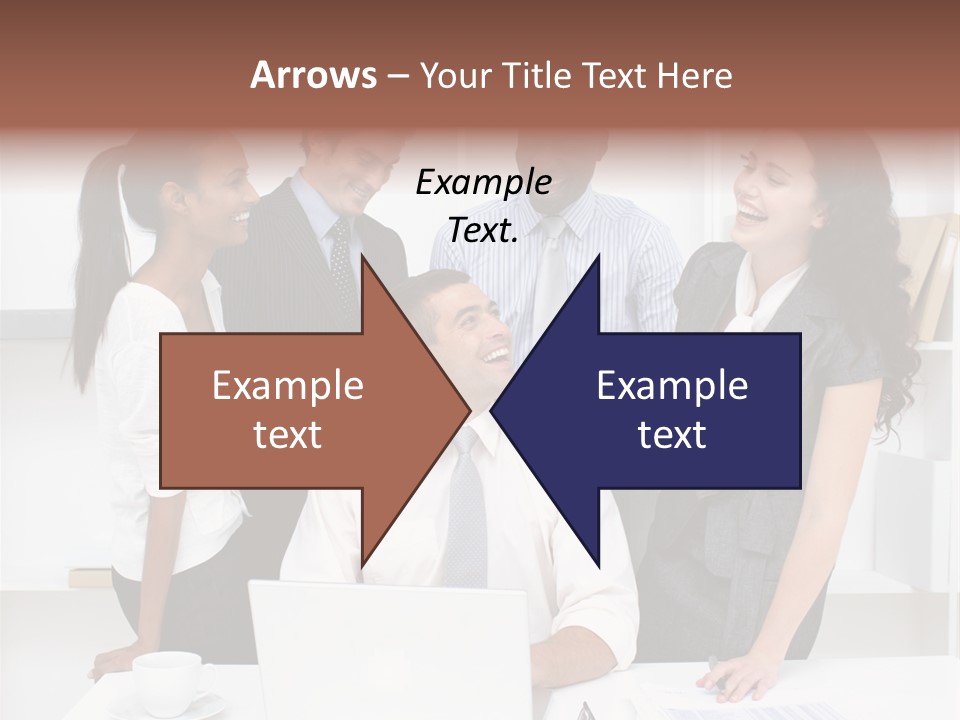 Arrows – Your Title Text Here

Example Text.

Example text

Example text